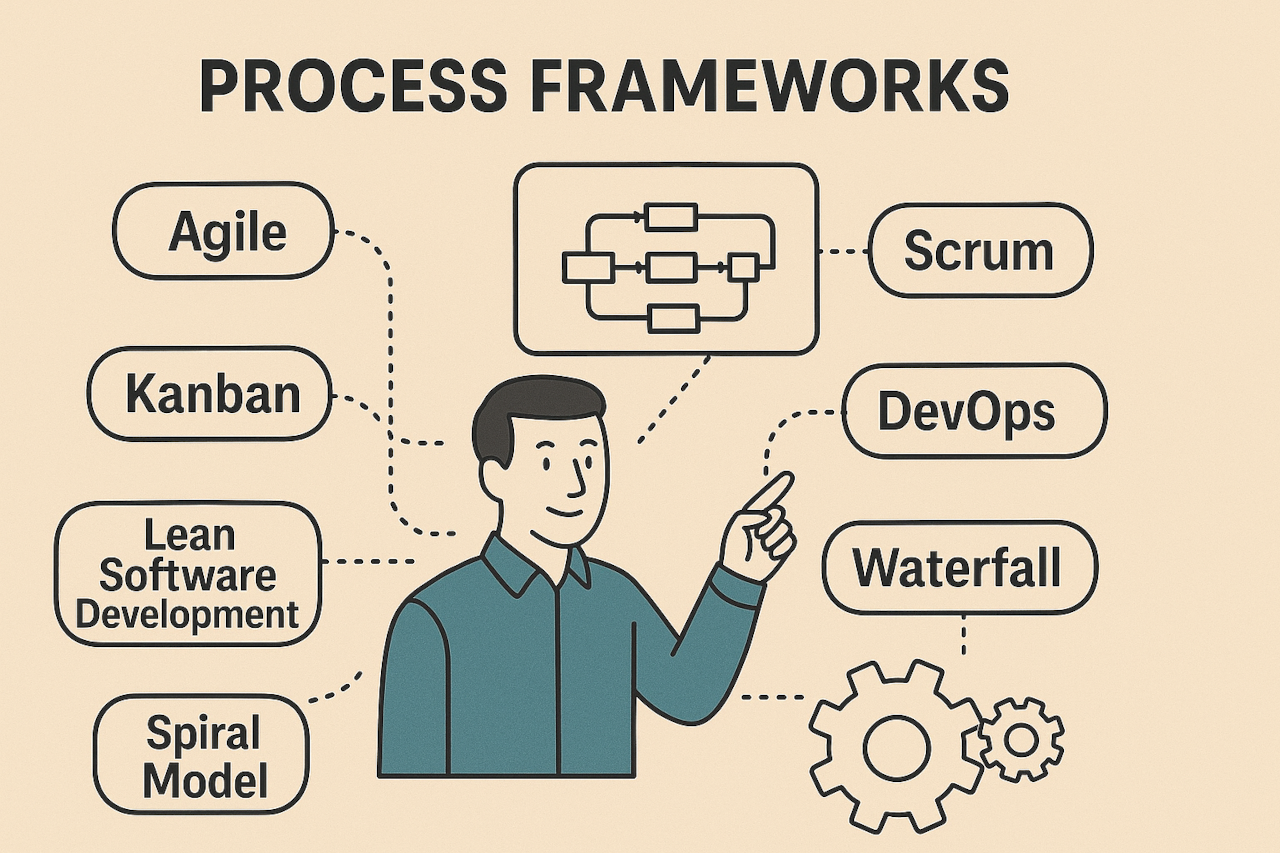 PROCESS FRAMEWORKS

Agile

Kanban

Lean Software Development

Spiral Model

Scrum

DevOps

Waterfall